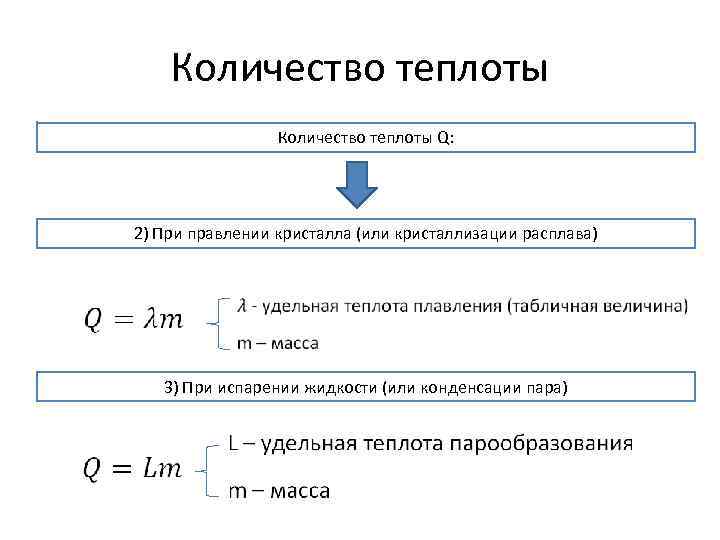 Количество теплоты

Количество теплоты Q:

2) При правлении кристалла (или кристаллизации расплава)

$Q = \lambda m$

$\lambda$ - удельная теплота плавления (табличная величина)

m – масса

3) При испарении жидкости (или конденсации пара)

$Q = Lm$

L – удельная теплота парообразования

m – масса